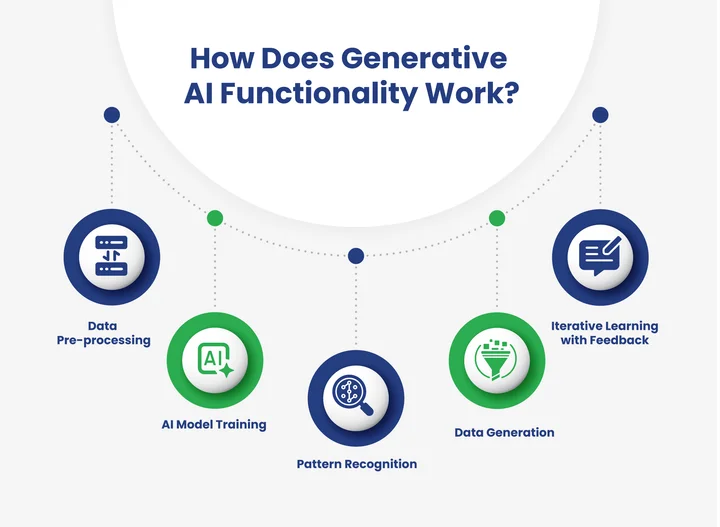 How Does Generative AI Functionality Work?

Data Pre-processing

AI

AI Model Training

Pattern Recognition

Data Generation

Iterative Learning with Feedback